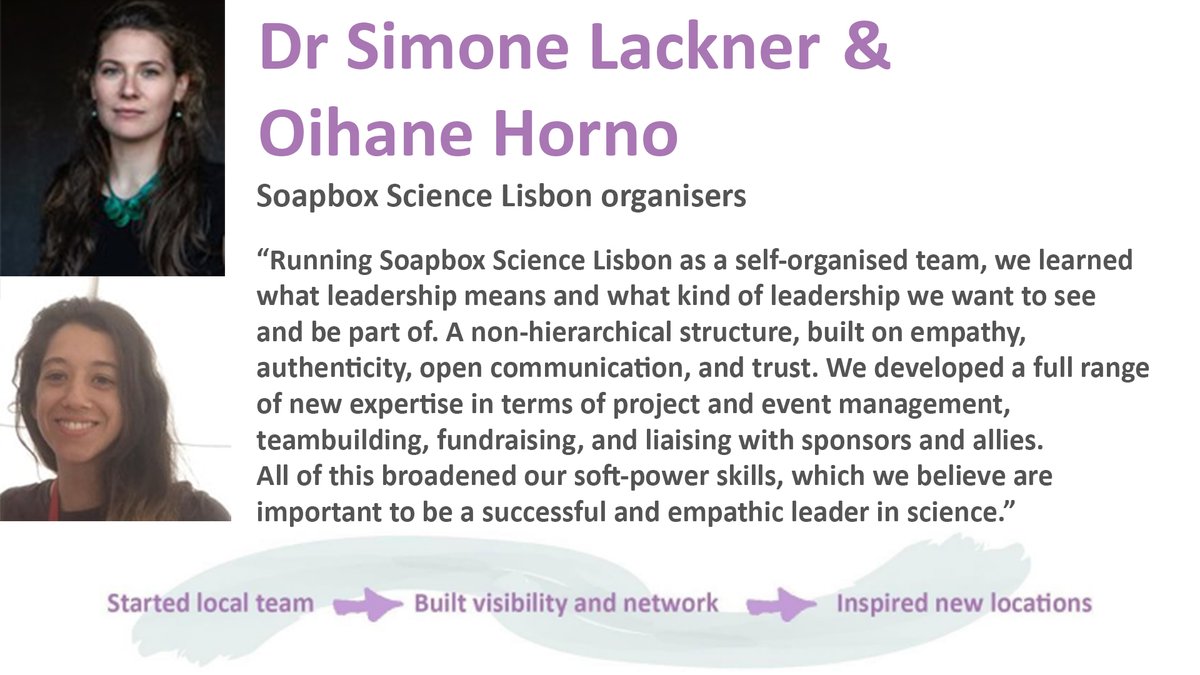 Dr Simone Lackner & Oihane Horno

Soapbox Science Lisbon organisers

“Running Soapbox Science Lisbon as a self-organised team, we learned what leadership means and what kind of leadership we want to see and be part of. A non-hierarchical structure, built on empathy, authenticity, open communication, and trust. We developed a full range of new expertise in terms of project and event management, teambuilding, fundraising, and liaising with sponsors and allies.
All of this broadened our soft-power skills, which we believe are important to be a successful and empathic leader in science.”

Started local team Built visibility and network Inspired new locations